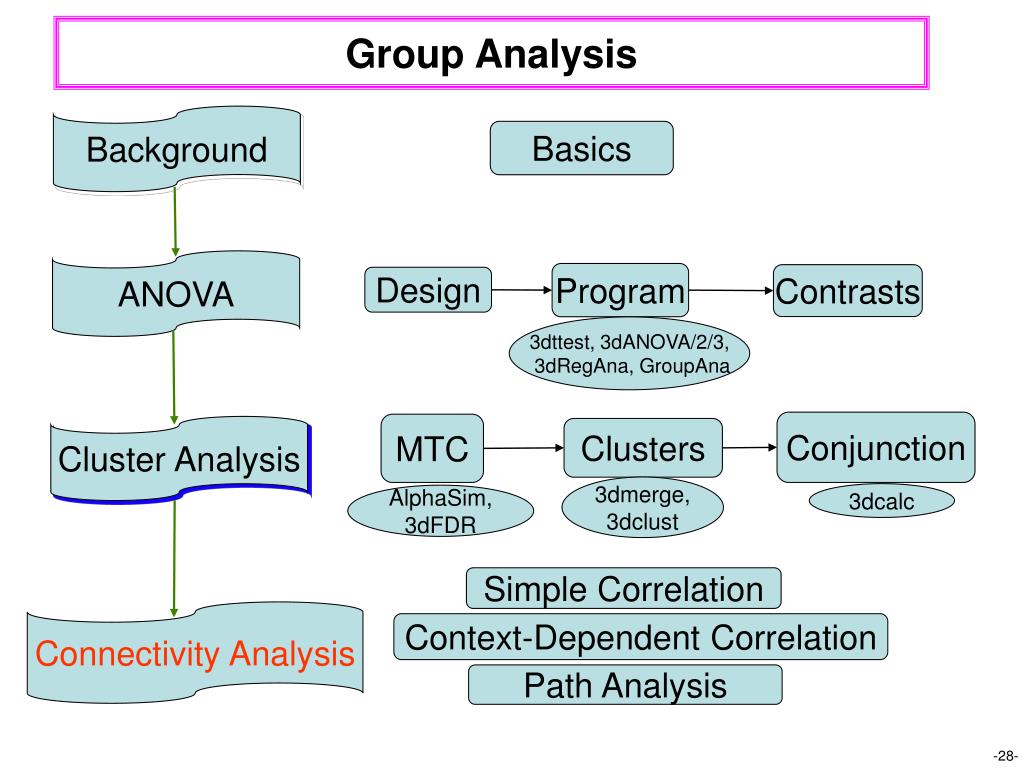 Group Analysis

Background

Basics

ANOVA

Design

Program

Contrasts

3dttest, 3dANOVA/2/3, 3dRegAna, GroupAna

Cluster Analysis

MTC

Clusters

Conjunction

AlphaSim, 3dFDR

3dmerge, 3dclust

3dcalc

Connectivity Analysis

Simple Correlation

Context-Dependent Correlation

Path Analysis

-28-